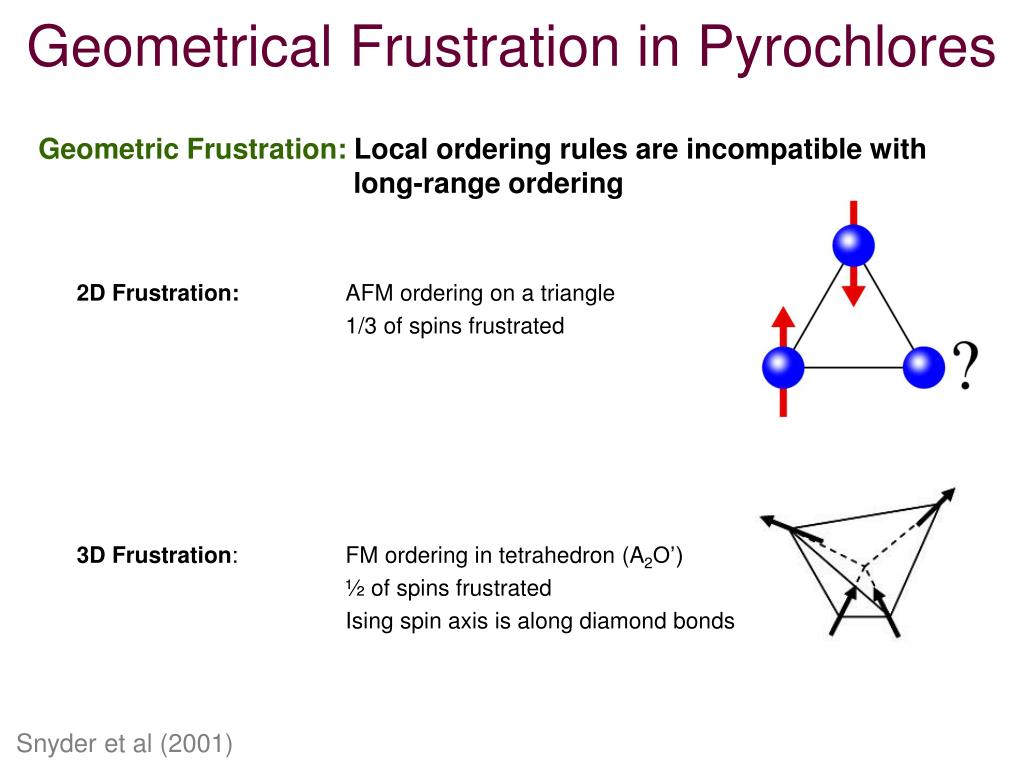 Geometrical Frustration in Pyrochlores

Geometric Frustration: Local ordering rules are incompatible with long-range ordering

2D Frustration: AFM ordering on a triangle
1/3 of spins frustrated

?

3D Frustration: FM ordering in tetrahedron ($A_2O'$)
½ of spins frustrated
Ising spin axis is along diamond bonds

Snyder et al (2001)